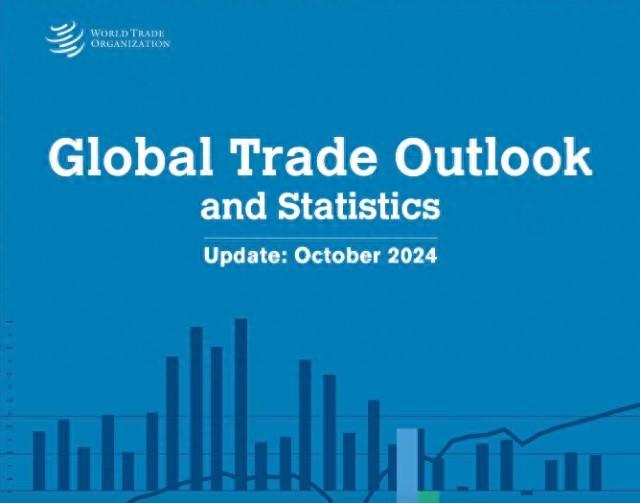 WORLD TRADE ORGANIZATION

Global Trade Outlook and Statistics

Update: October 2024